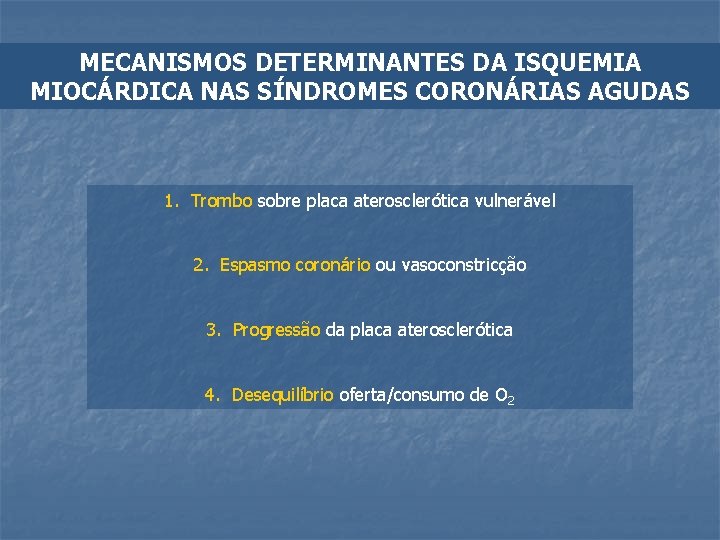 MECANISMOS DETERMINANTES DA ISQUEMIA MIOCÁRDICA NAS SÍNDROMES CORONÁRIAS AGUDAS

1. Trombo sobre placa aterosclerótica vulnerável

2. Espasmo coronário ou vasoconstricção

3. Progressão da placa aterosclerótica

4. Desequilíbrio oferta/consumo de $O_2$